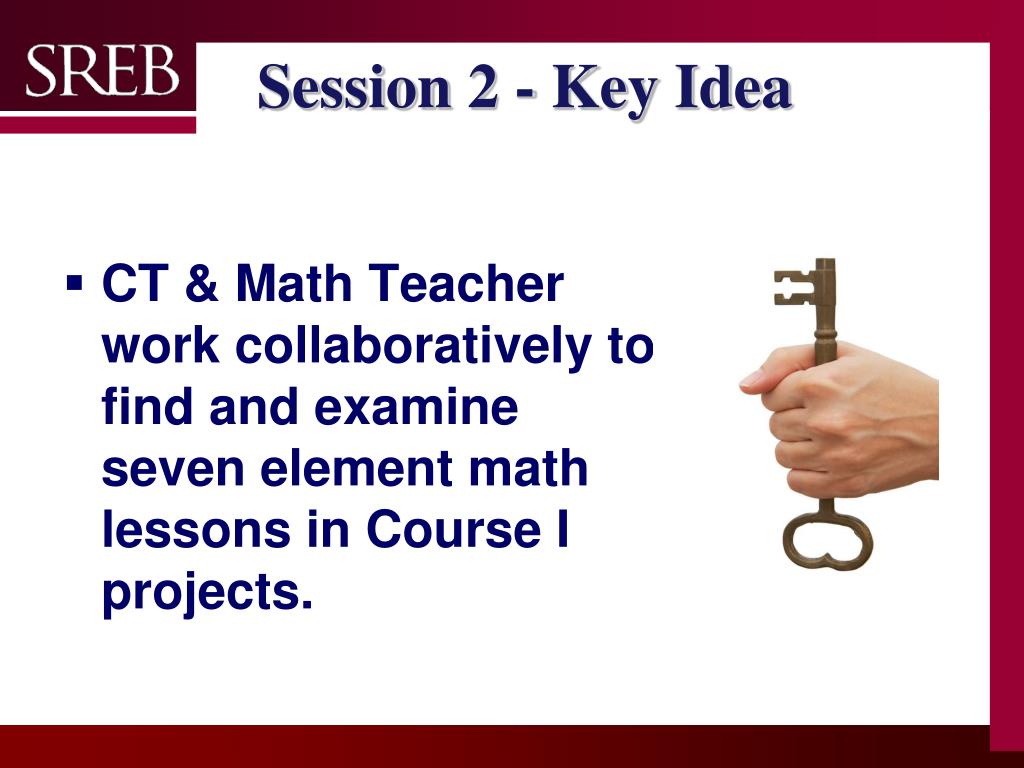 SREB

Session 2 - Key Idea

▪ CT & Math Teacher work collaboratively to find and examine seven element math lessons in Course I projects.